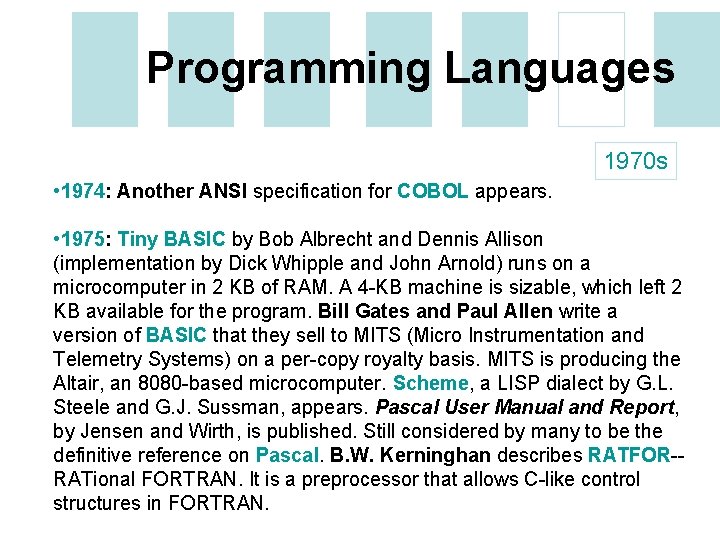 Programming Languages

1970s

•1974: Another ANSI specification for COBOL appears.

•1975: Tiny BASIC by Bob Albrecht and Dennis Allison (implementation by Dick Whipple and John Arnold) runs on a microcomputer in 2 KB of RAM. A 4-KB machine is sizable, which left 2 KB available for the program. Bill Gates and Paul Allen write a version of BASIC that they sell to MITS (Micro Instrumentation and Telemetry Systems) on a per-copy royalty basis. MITS is producing the Altair, an 8080-based microcomputer. Scheme, a LISP dialect by G.L. Steele and G.J. Sussman, appears. Pascal User Manual and Report, by Jensen and Wirth, is published. Still considered by many to be the definitive reference on Pascal. B.W. Kerninghan describes RATFOR--RATional FORTRAN. It is a preprocessor that allows C-like control structures in FORTRAN.